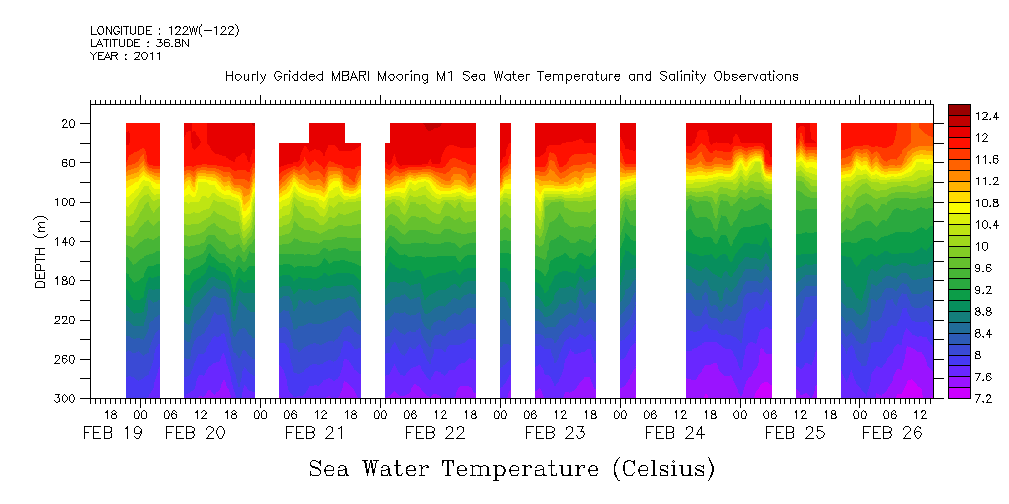 LONGITUDE : 122W(-122)
LATITUDE : 36.8N
YEAR : 2011

Hourly Gridded MBARI Mooring M1 Sea Water Temperature and Salinity Observations

DEPTH (m)

20
60
100
140
180
220
260
300

18 00 06 12 18 00 06 12 18 00 06 12 18 00 06 12 18 00 06 12 18 00 06 12 18 00 06 12 18 00 06 12

FEB 19 FEB 20 FEB 21 FEB 22 FEB 23 FEB 24 FEB 25 FEB 26

12.4
12
11.6
11.2
10.8
10.4
10
9.6
9.2
8.8
8.4
8
7.6
7.2

Sea Water Temperature (Celsius)